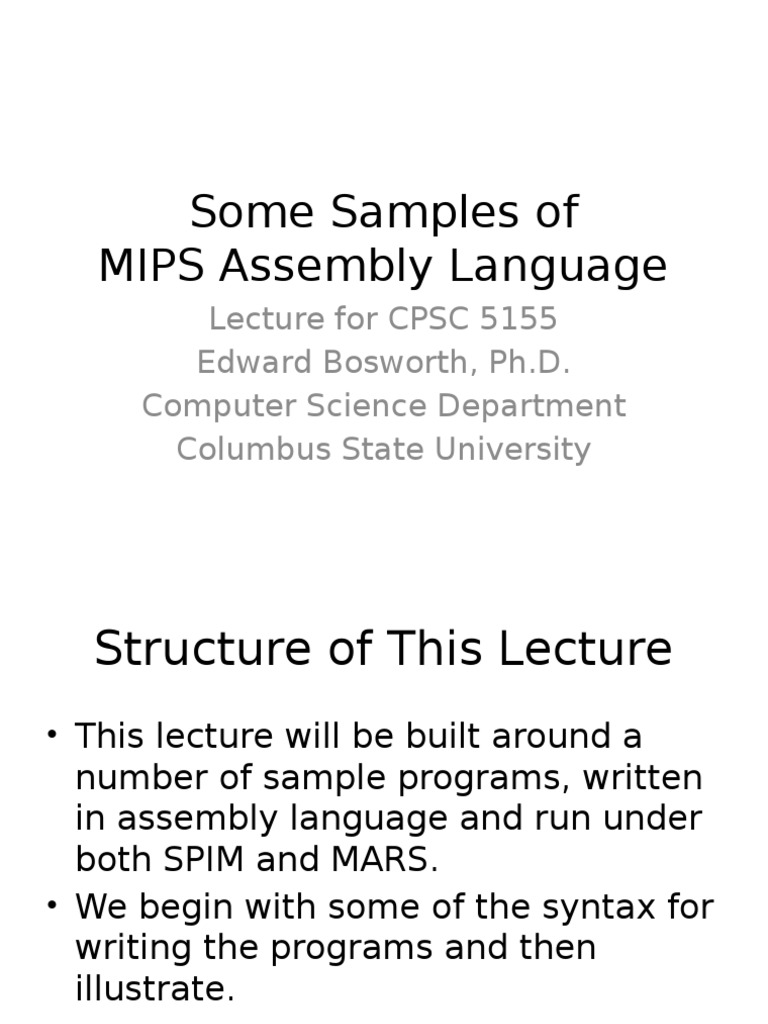 Some Samples of
MIPS Assembly Language

Lecture for CPSC 5155
Edward Bosworth, Ph.D.
Computer Science Department
Columbus State University

Structure of This Lecture

• This lecture will be built around a number of sample programs, written in assembly language and run under both SPIM and MARS.
• We begin with some of the syntax for writing the programs and then illustrate.